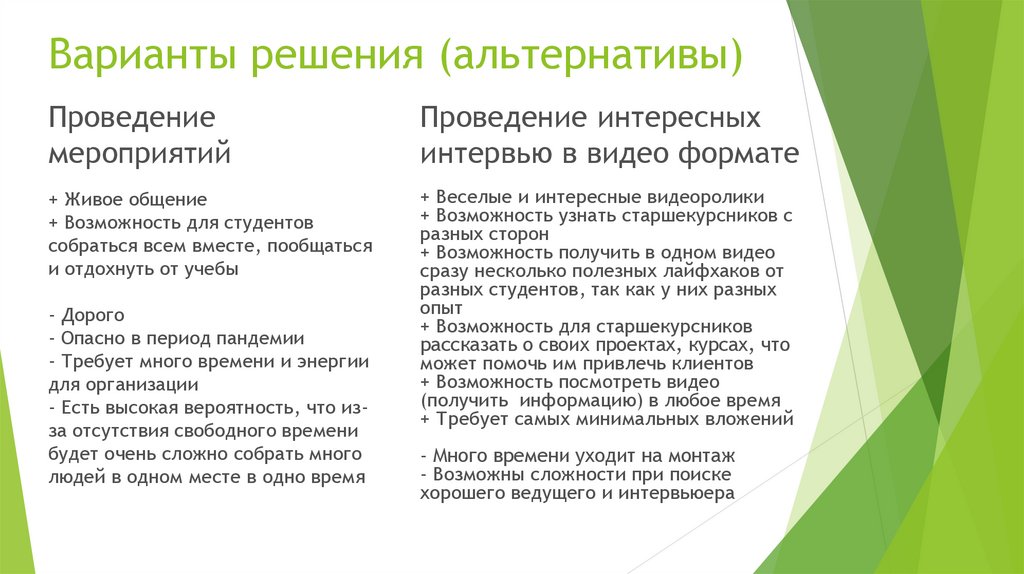 Варианты решения (альтернативы)

Проведение мероприятий

+ Живое общение
+ Возможность для студентов собраться всем вместе, пообщаться и отдохнуть от учебы

- Дорого
- Опасно в период пандемии
- Требует много времени и энергии для организации
- Есть высокая вероятность, что из-за отсутствия свободного времени будет очень сложно собрать много людей в одном месте в одно время

Проведение интересных интервью в видео формате

+ Веселые и интересные видеоролики
+ Возможность узнать старшекурсников с разных сторон
+ Возможность получить в одном видео сразу несколько полезных лайфхаков от разных студентов, так как у них разных опыт
+ Возможность для старшекурсников рассказать о своих проектах, курсах, что может помочь им привлечь клиентов
+ Возможность посмотреть видео (получить информацию) в любое время
+ Требует самых минимальных вложений

- Много времени уходит на монтаж
- Возможны сложности при поиске хорошего ведущего и интервьюера